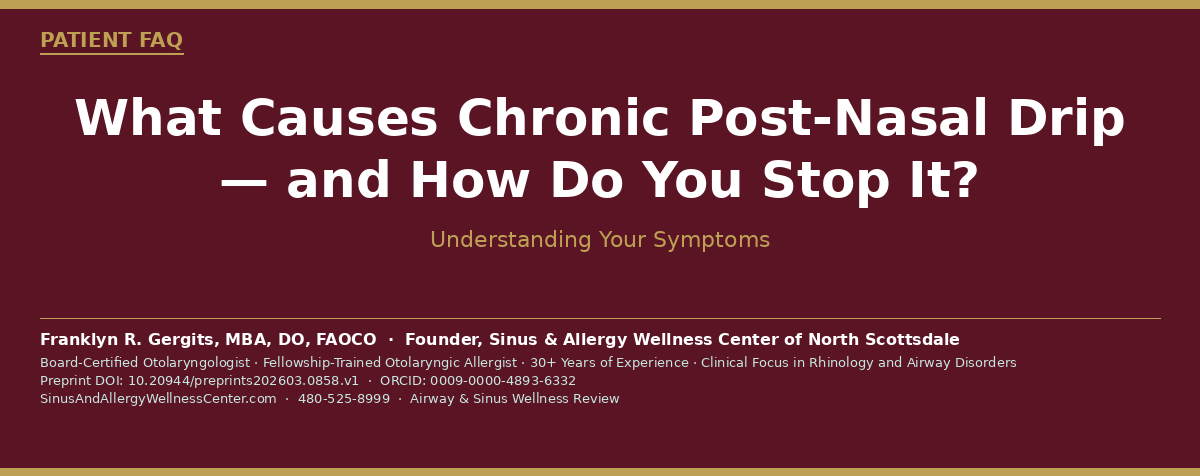 PATIENT FAQ

What Causes Chronic Post-Nasal Drip — and How Do You Stop It?

Understanding Your Symptoms

Franklyn R. Gergits, MBA, DO, FAOCO · Founder, Sinus & Allergy Wellness Center of North Scottsdale

Board-Certified Otolaryngologist · Fellowship-Trained Otolaryngic Allergist · 30+ Years of Experience · Clinical Focus in Rhinology and Airway Disorders
Preprint DOI: 10.20944/preprints202603.0858.v1 · ORCID: 0009-0000-4893-6332
SinusAndAllergyWellnessCenter.com · 480-525-8999 · Airway & Sinus Wellness Review